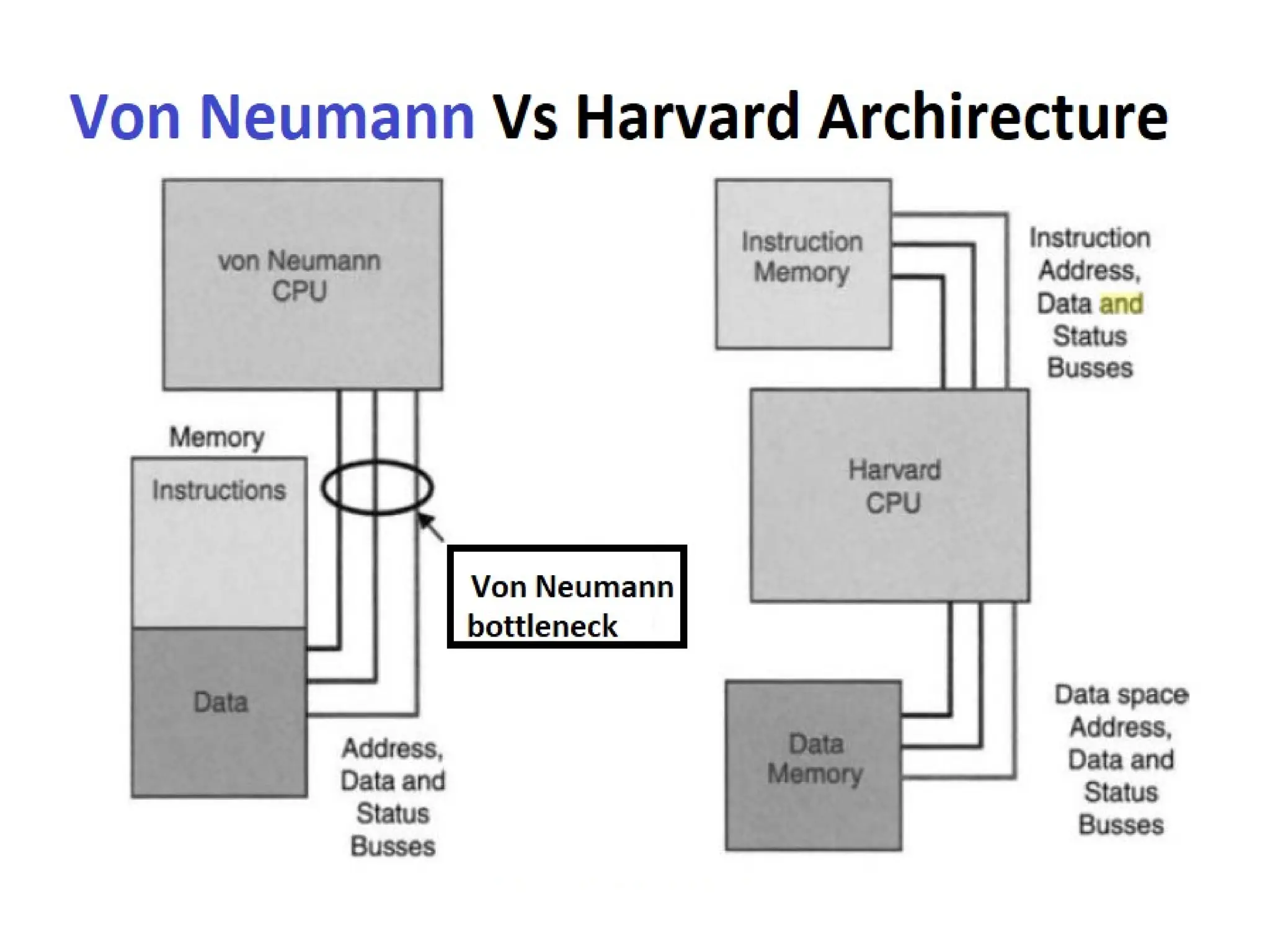 Von Neumann Vs Harvard Archirecture

von Neumann CPU

Memory

Instructions

Data

Address, Data and Status Busses

Von Neumann bottleneck

Instruction Memory

Instruction Address, Data and Status Busses

Harvard CPU

Data Memory

Data space Address, Data and Status Busses